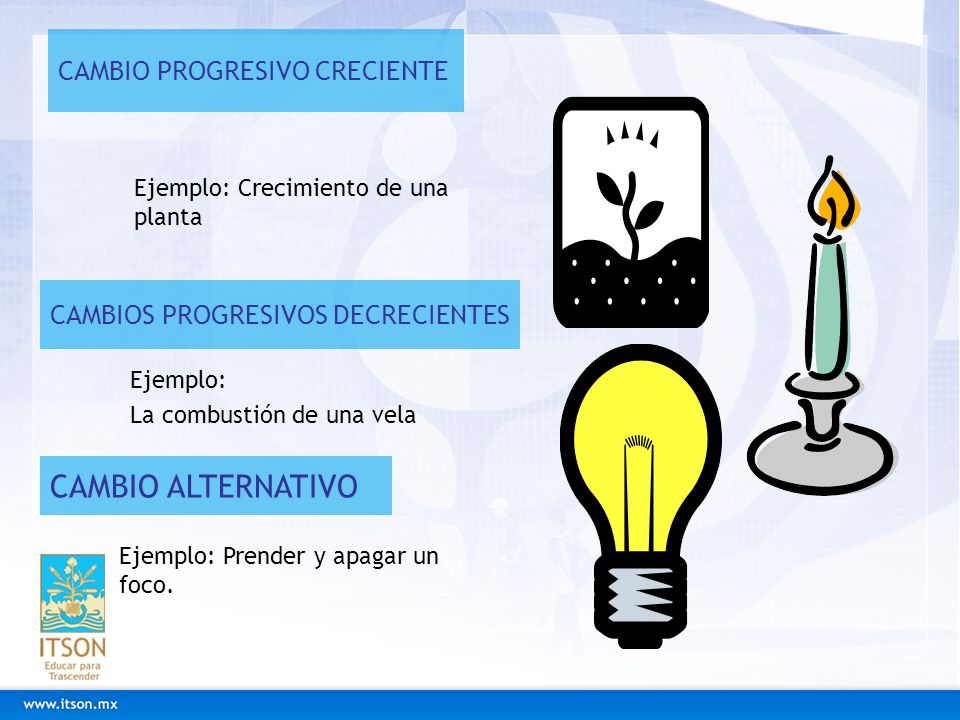 CAMBIO PROGRESIVO CRECIENTE

Ejemplo: Crecimiento de una planta

CAMBIOS PROGRESIVOS DECRECIENTES

Ejemplo:

La combustión de una vela

CAMBIO ALTERNATIVO

Ejemplo: Prender y apagar un foco.

ITSON
Educar para Trascender

www.itson.mx